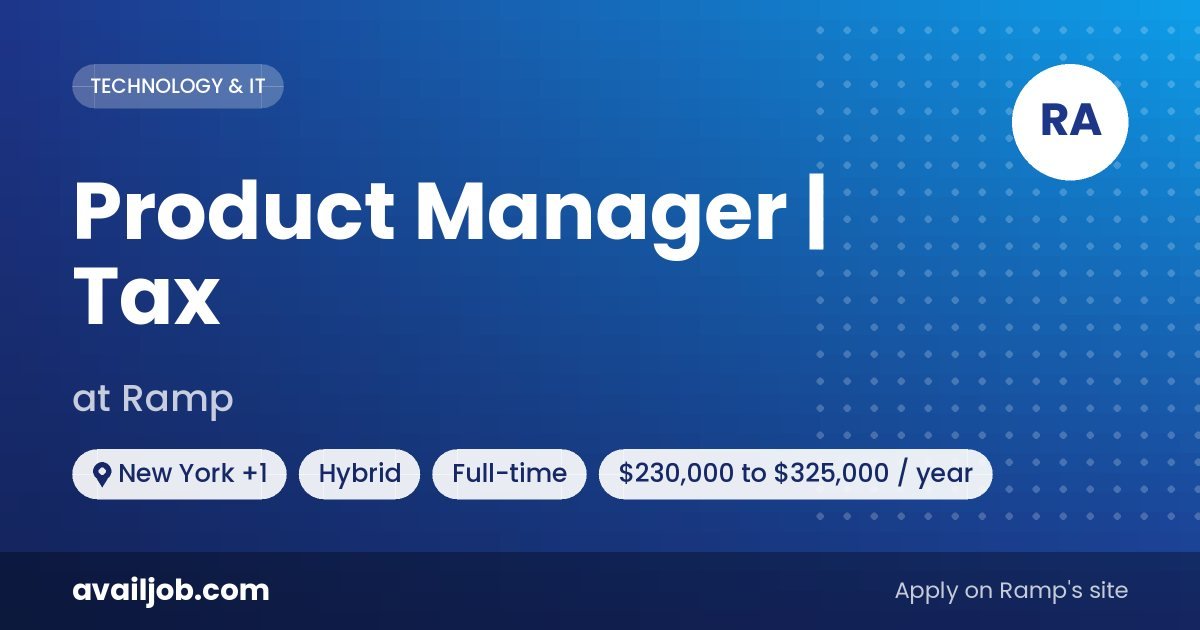 TECHNOLOGY & IT

RA

Product Manager | Tax

at Ramp

New York +1 Hybrid Full-time \$230,000 to \$325,000 / year

availjob.com

Apply on Ramp's site